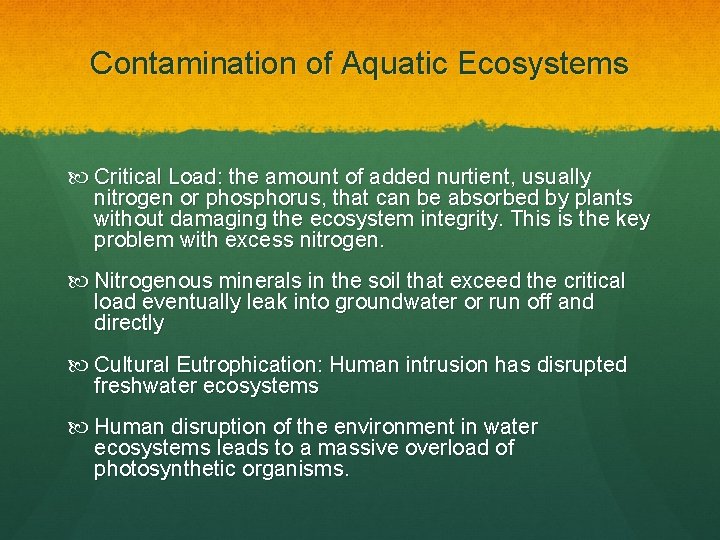 Contamination of Aquatic Ecosystems

Critical Load: the amount of added nurtient, usually nitrogen or phosphorus, that can be absorbed by plants without damaging the ecosystem integrity. This is the key problem with excess nitrogen.

Nitrogenous minerals in the soil that exceed the critical load eventually leak into groundwater or run off and directly

Cultural Eutrophication: Human intrusion has disrupted freshwater ecosystems

Human disruption of the environment in water ecosystems leads to a massive overload of photosynthetic organisms.